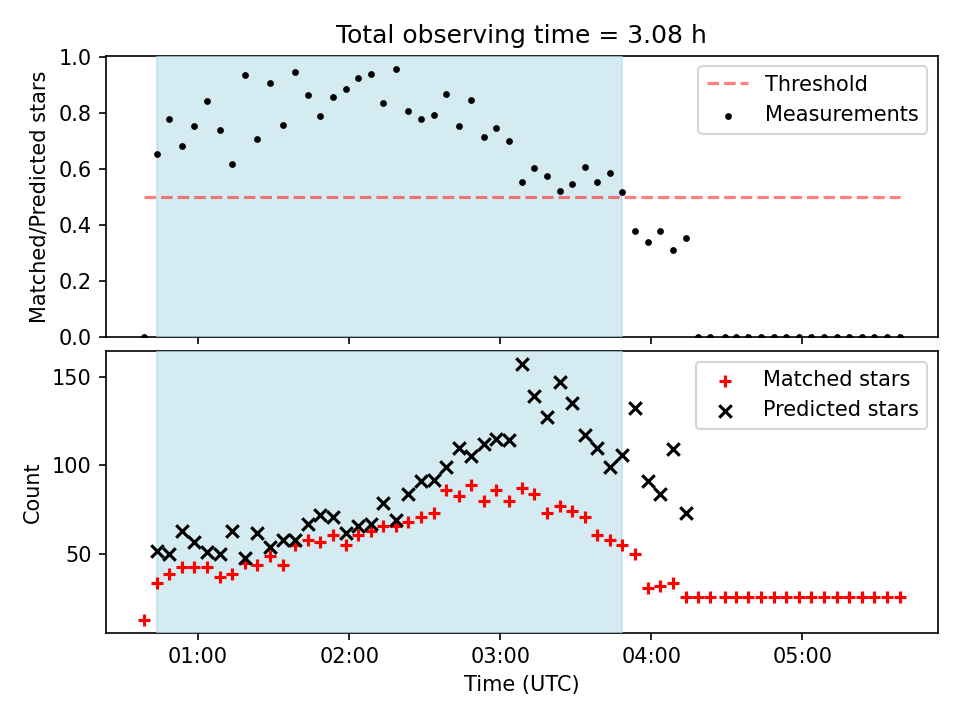 Total observing time = 3.08 h

Matched/Predicted stars

1.0
0.8
0.6
0.4
0.2
0.0

Threshold
Measurements

Count

150
100
50

Matched stars
Predicted stars

01:00
02:00
03:00
04:00
05:00

Time (UTC)